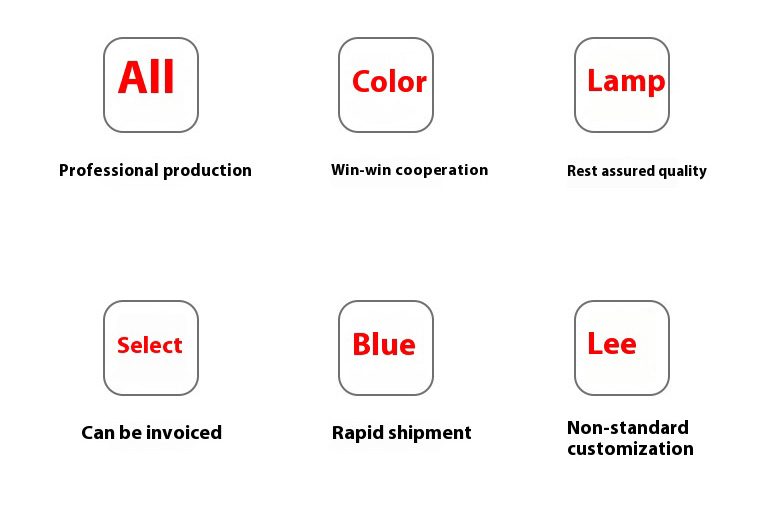 All

Professional production

Color

Win-win cooperation

Lamp

Rest assured quality

Select

Can be invoiced

Blue

Rapid shipment

Lee

Non-standard customization